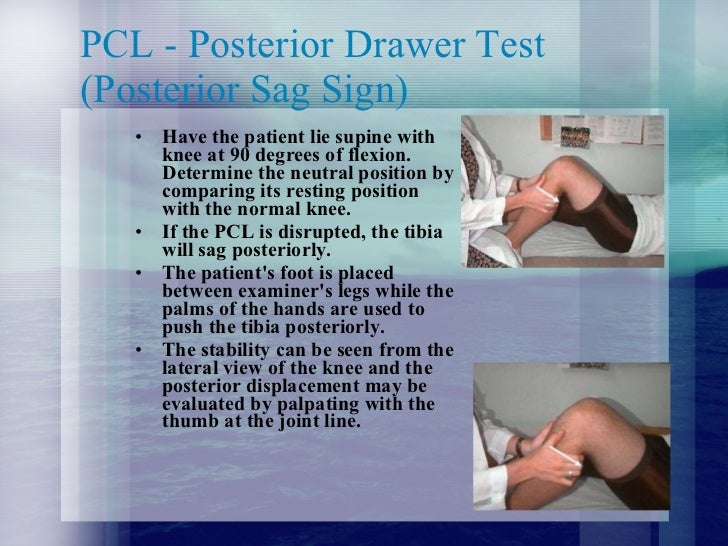 PCL - Posterior Drawer Test (Posterior Sag Sign)

• Have the patient lie supine with knee at 90 degrees of flexion. Determine the neutral position by comparing its resting position with the normal knee.
• If the PCL is disrupted, the tibia will sag posteriorly.
• The patient's foot is placed between examiner's legs while the palms of the hands are used to push the tibia posteriorly.
• The stability can be seen from the lateral view of the knee and the posterior displacement may be evaluated by palpating with the thumb at the joint line.